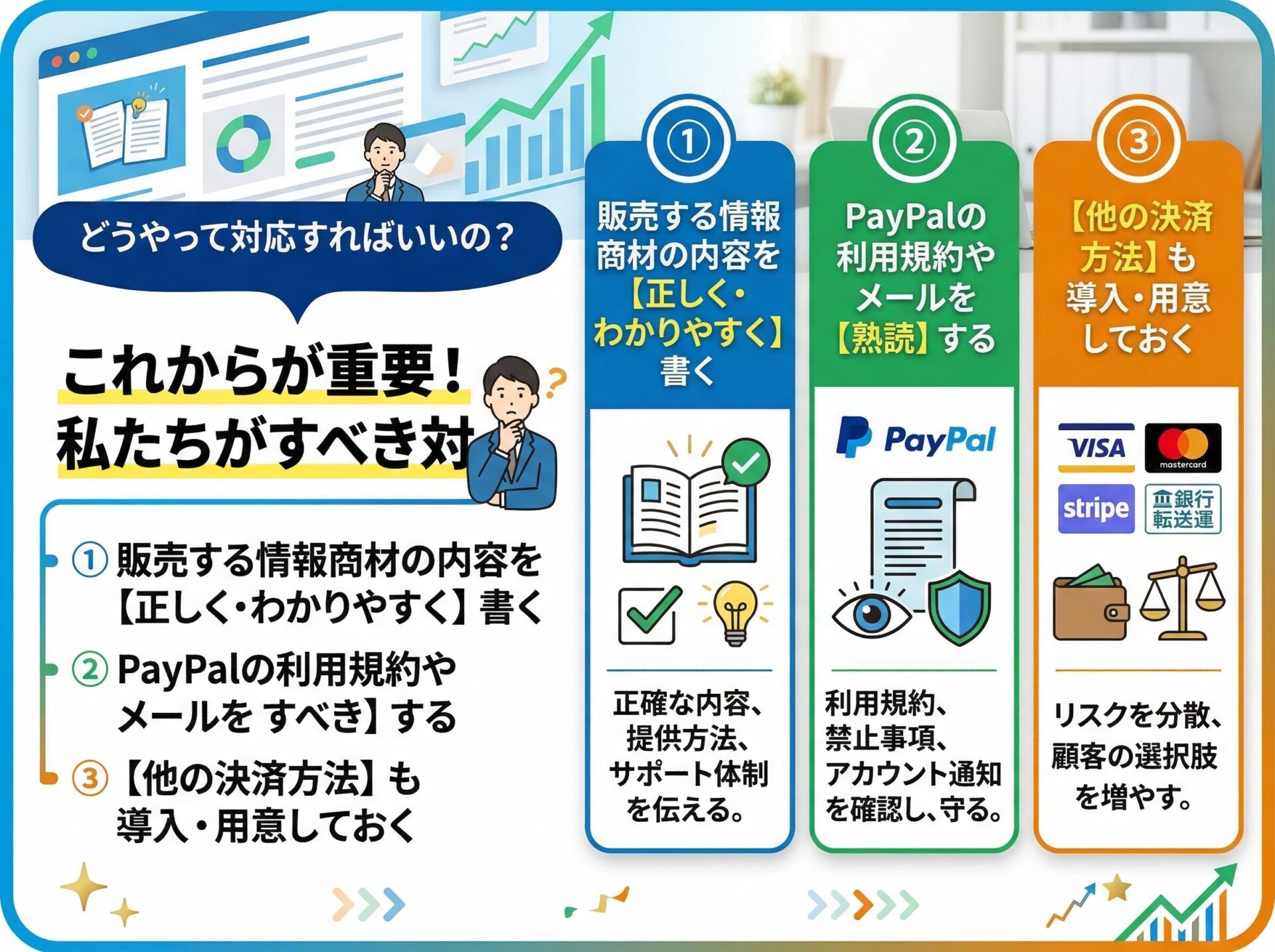 どうやって対応すればいいの？

これからが重要！
私たちがすべき対

① 販売する情報商材の内容を【正しく・わかりやすく】書く

② PayPalの利用規約やメールを すべき】する

③【他の決済方法】も導入・用意しておく

①
販売する情報商材の内容を【正しく・わかりやすく】書く

正確な内容、提供方法、サポート体制を伝える。

②
PayPalの利用規約やメールを【熟読】する

PayPal

利用規約、禁止事項、アカウント通知を確認し、守る。

③
【他の決済方法】も導入・用意しておく

VISA
mastercard
stripe
銀行転送運

リスクを分散、顧客の選択肢を増やす。